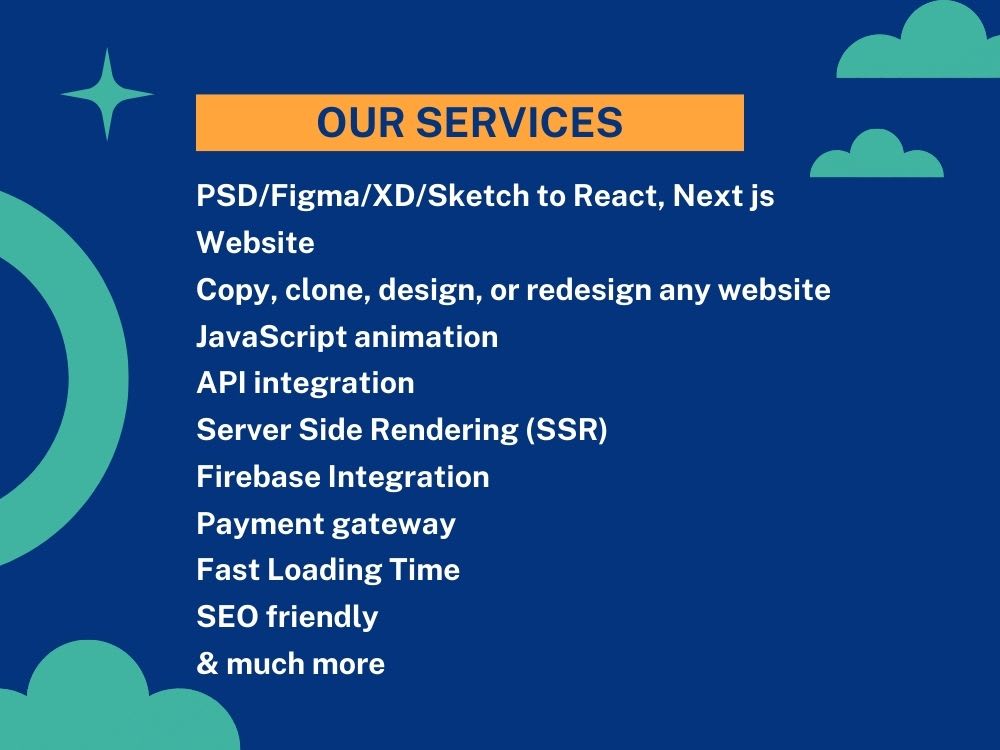 OUR SERVICES

PSD/Figma/XD/Sketch to React, Next js Website
Copy, clone, design, or redesign any website
JavaScript animation
API integration
Server Side Rendering (SSR)
Firebase Integration
Payment gateway
Fast Loading Time
SEO friendly
& much more